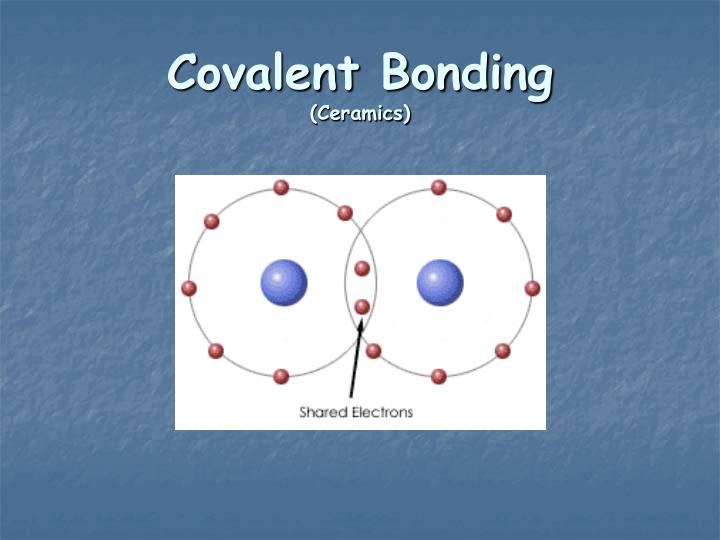 Covalent Bonding
(Ceramics)

Shared Electrons